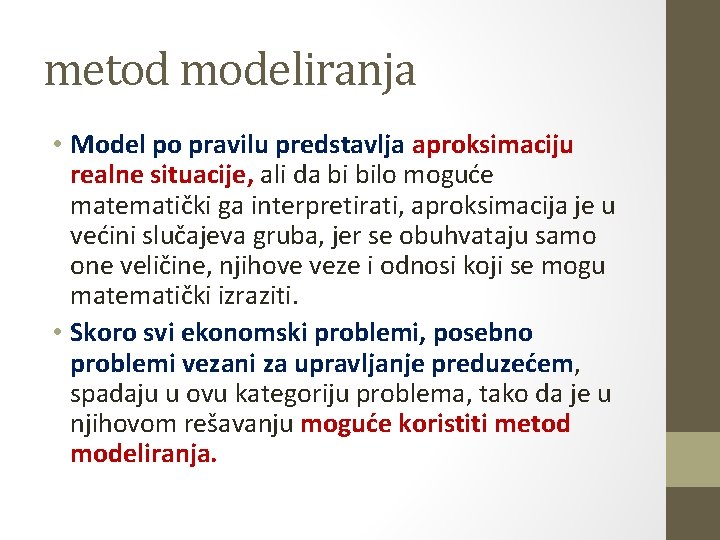 metod modeliranja

• Model po pravilu predstavlja aproksimaciju realne situacije, ali da bi bilo moguće matematički ga interpretirati, aproksimacija je u većini slučajeva gruba, jer se obuhvataju samo one veličine, njihove veze i odnosi koji se mogu matematički izraziti.

• Skoro svi ekonomski problemi, posebno problemi vezani za upravljanje preduzećem, spadaju u ovu kategoriju problema, tako da je u njihovom rešavanju moguće koristiti metod modeliranja.